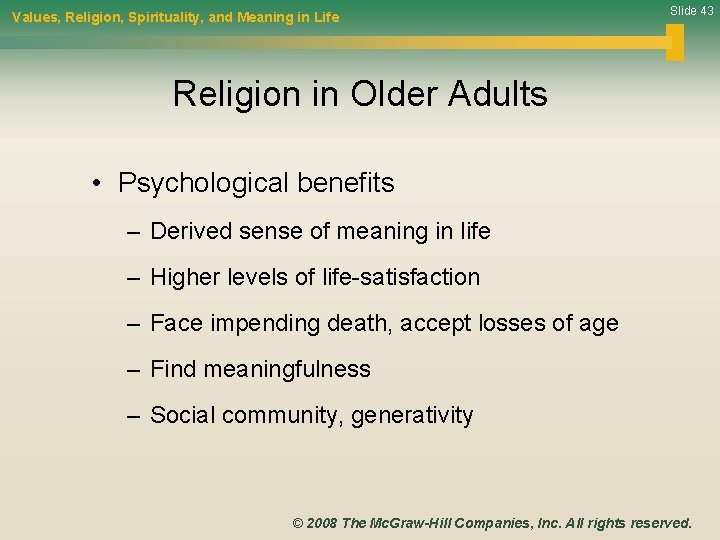 Values, Religion, Spirituality, and Meaning in Life

Slide 43

Religion in Older Adults

• Psychological benefits
– Derived sense of meaning in life
– Higher levels of life-satisfaction
– Face impending death, accept losses of age
– Find meaningfulness
– Social community, generativity

© 2008 The McGraw-Hill Companies, Inc. All rights reserved.